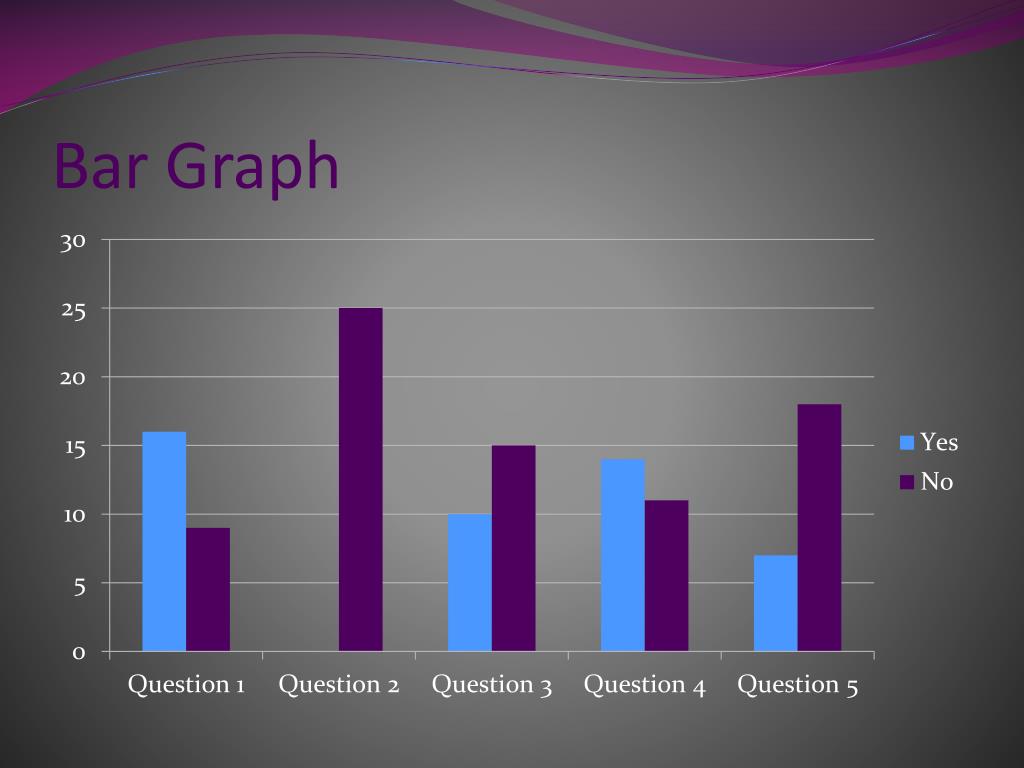 Bar Graph

30
25
20
15
10
5
0

Question 1 Question 2 Question 3 Question 4 Question 5

Yes
No